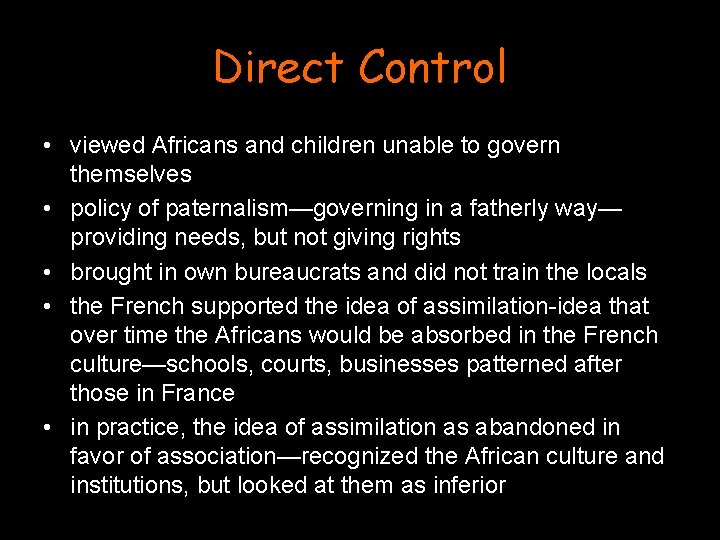 Direct Control

• viewed Africans and children unable to govern themselves
• policy of paternalism—governing in a fatherly way—providing needs, but not giving rights
• brought in own bureaucrats and did not train the locals
• the French supported the idea of assimilation-idea that over time the Africans would be absorbed in the French culture—schools, courts, businesses patterned after those in France
• in practice, the idea of assimilation as abandoned in favor of association—recognized the African culture and institutions, but looked at them as inferior